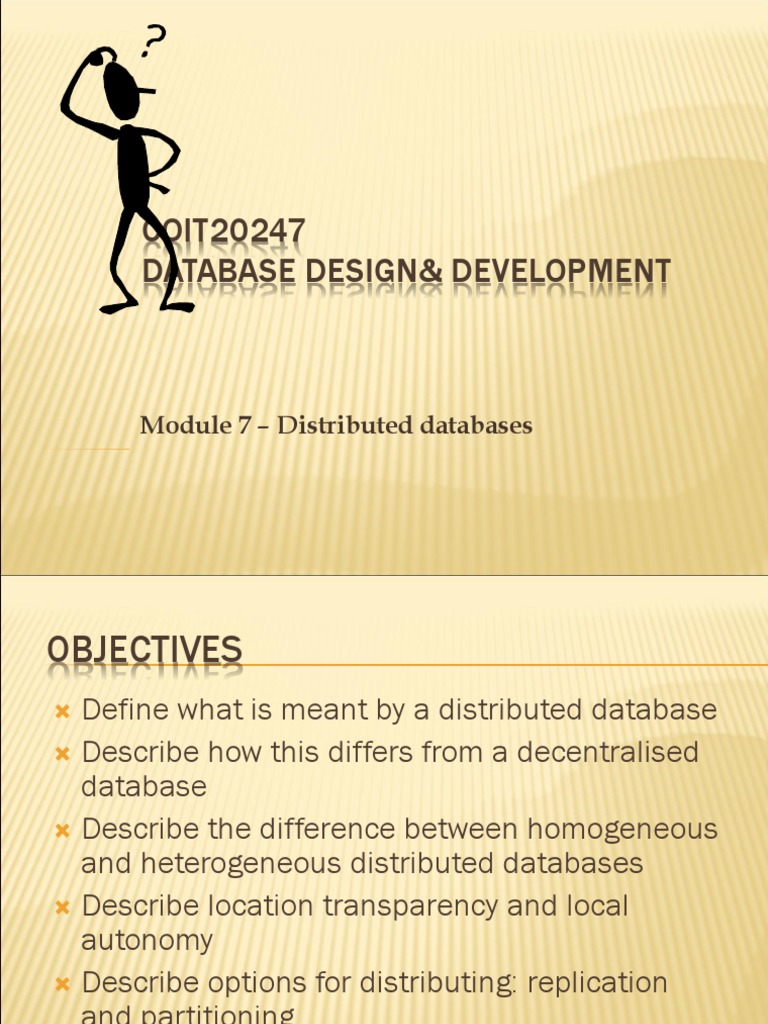 ?

COIT20247
DATABASE DESIGN& DEVELOPMENT

Module 7 – Distributed databases

OBJECTIVES

Define what is meant by a distributed database

Describe how this differs from a decentralised database

Describe the difference between homogeneous and heterogeneous distributed databases

Describe location transparency and local autonomy

Describe options for distributing: replication and partitioning